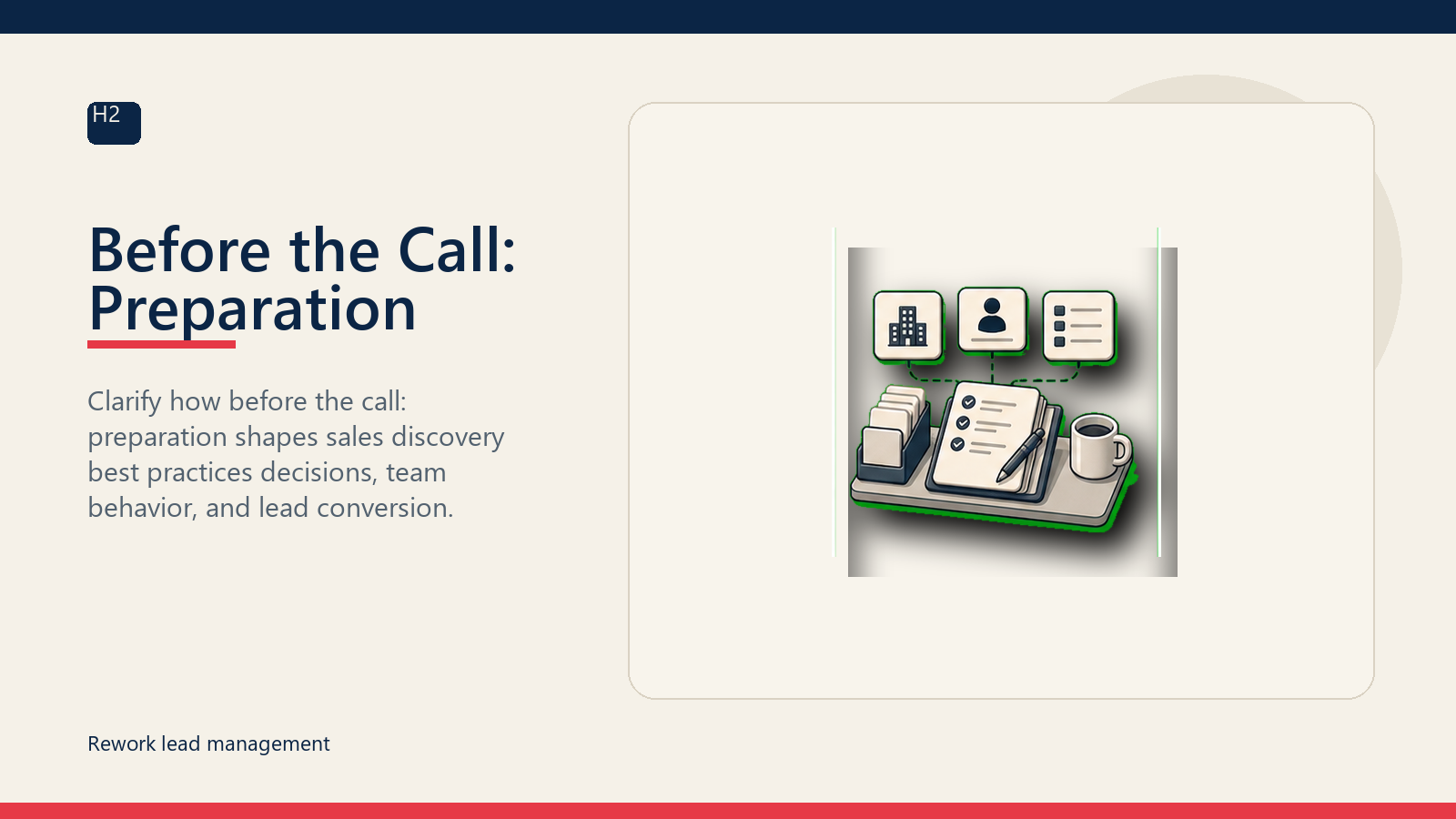 H2

Before the Call: Preparation

Clarify how before the call: preparation shapes sales discovery best practices decisions, team behavior, and lead conversion.

Rework lead management